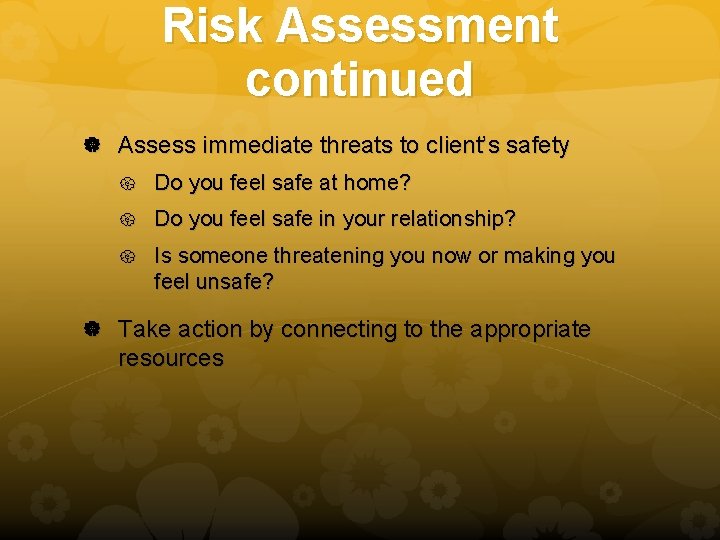 Risk Assessment continued

Assess immediate threats to client's safety

Do you feel safe at home?

Do you feel safe in your relationship?

Is someone threatening you now or making you feel unsafe?

Take action by connecting to the appropriate resources